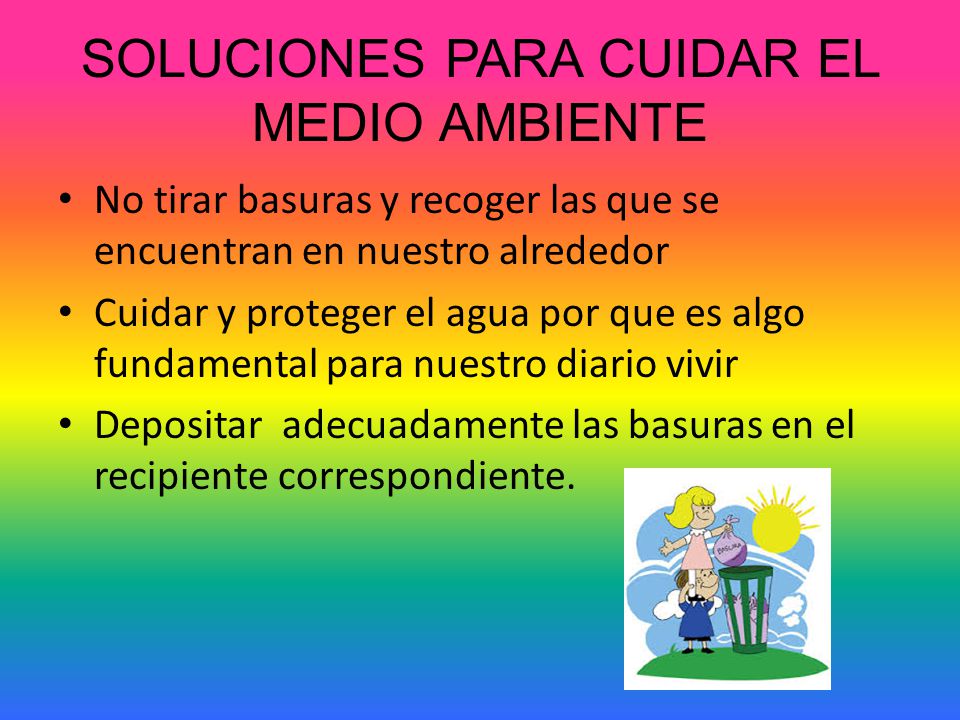 SOLUCIONES PARA CUIDAR EL MEDIO AMBIENTE

• No tirar basuras y recoger las que se encuentran en nuestro alrededor
• Cuidar y proteger el agua por que es algo fundamental para nuestro diario vivir
• Depositar adecuadamente las basuras en el recipiente correspondiente.

BASURA